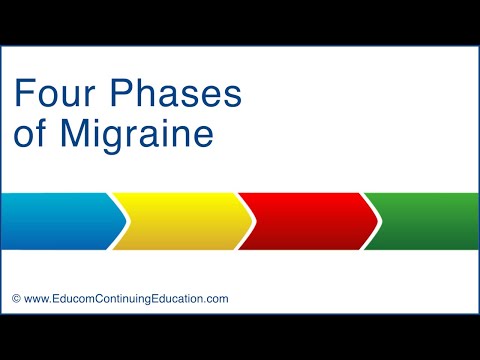 Four Phases of Migraine

© www.EducomContinuingEducation.com